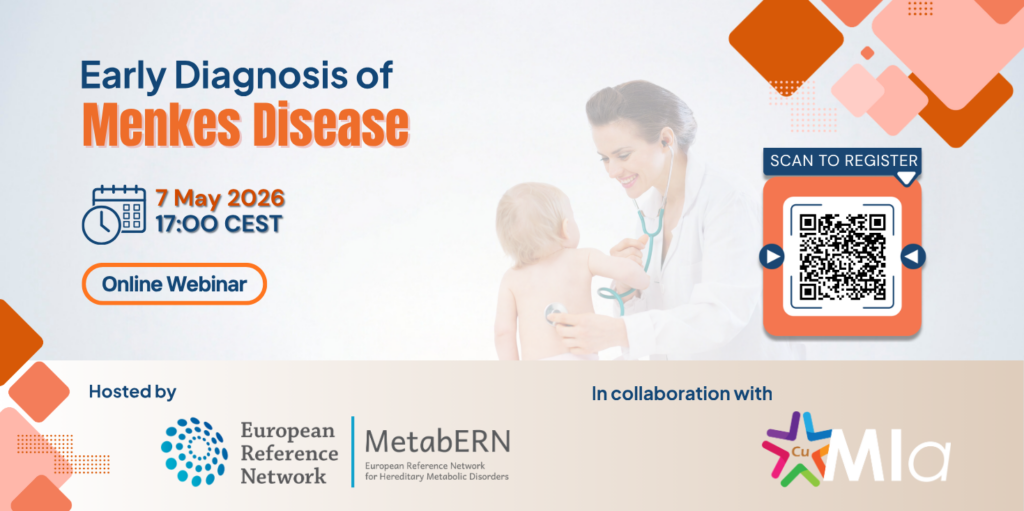 Early Diagnosis of
Menkes Disease

7 May 2026
17:00 CEST

Online Webinar

SCAN TO REGISTER

Hosted by

European Reference Network

MetabERN
European Reference Network for Hereditary Metabolic Disorders

In collaboration with

Cu MIa